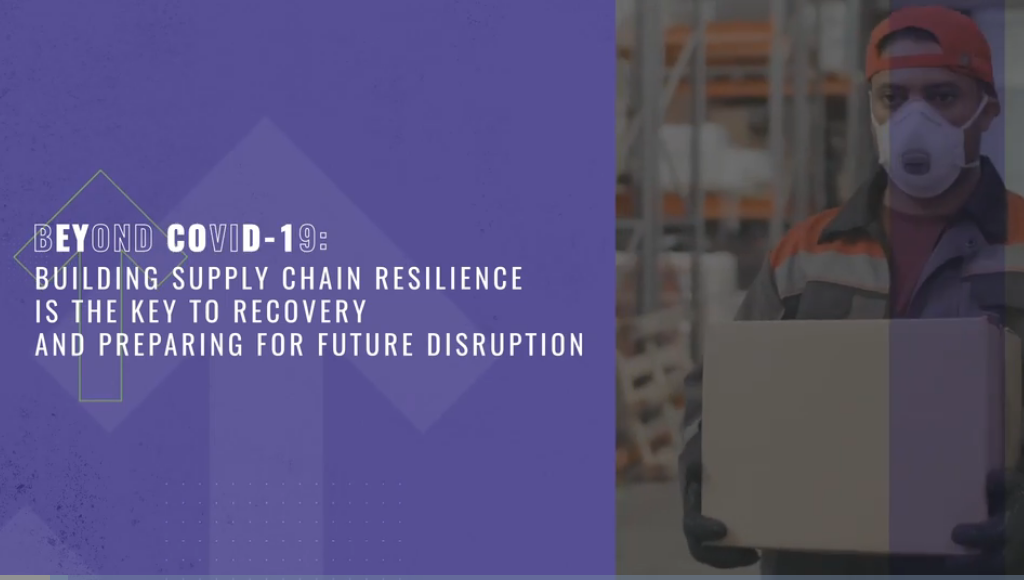 BEYOND COVID-19:
BUILDING SUPPLY CHAIN RESILIENCE
IS THE KEY TO RECOVERY
AND PREPARING FOR FUTURE DISRUPTION